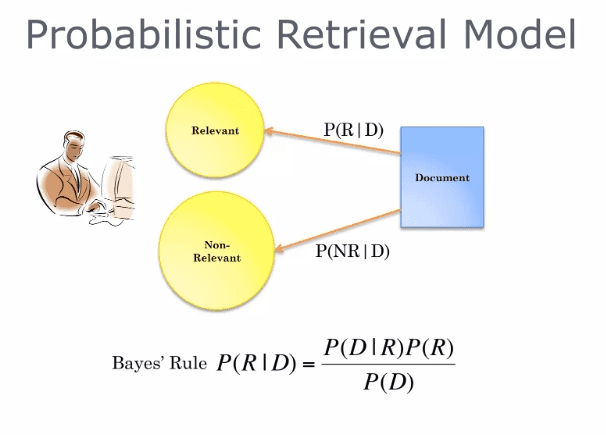 Probabilistic Retrieval Model

Relevant

P(R | D)

Document

Non-Relevant

P(NR | D)

Bayes' Rule $P(R \mid D) = \frac{P(D \mid R)P(R)}{P(D)}$